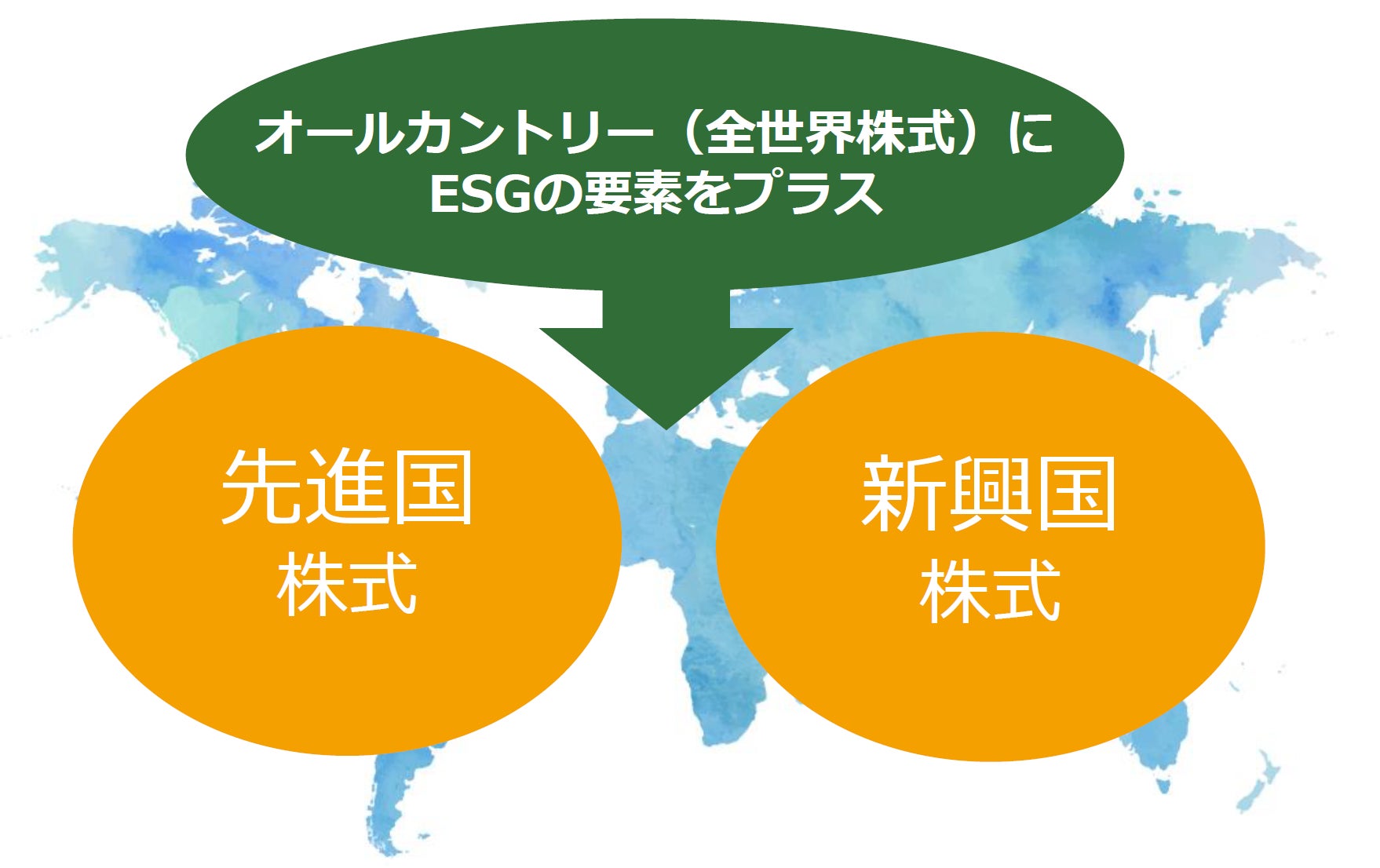 オールカントリー（全世界株式）に
ESGの要素をプラス

先進国
株式

新興国
株式